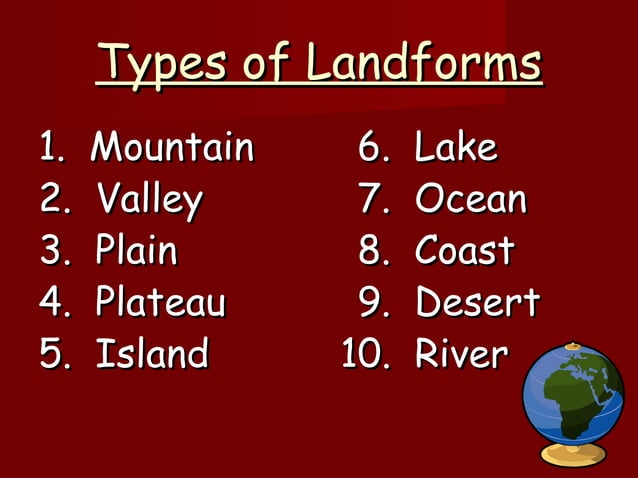 Types of Landforms

1. Mountain
2. Valley
3. Plain
4. Plateau
5. Island

6. Lake
7. Ocean
8. Coast
9. Desert
10. River